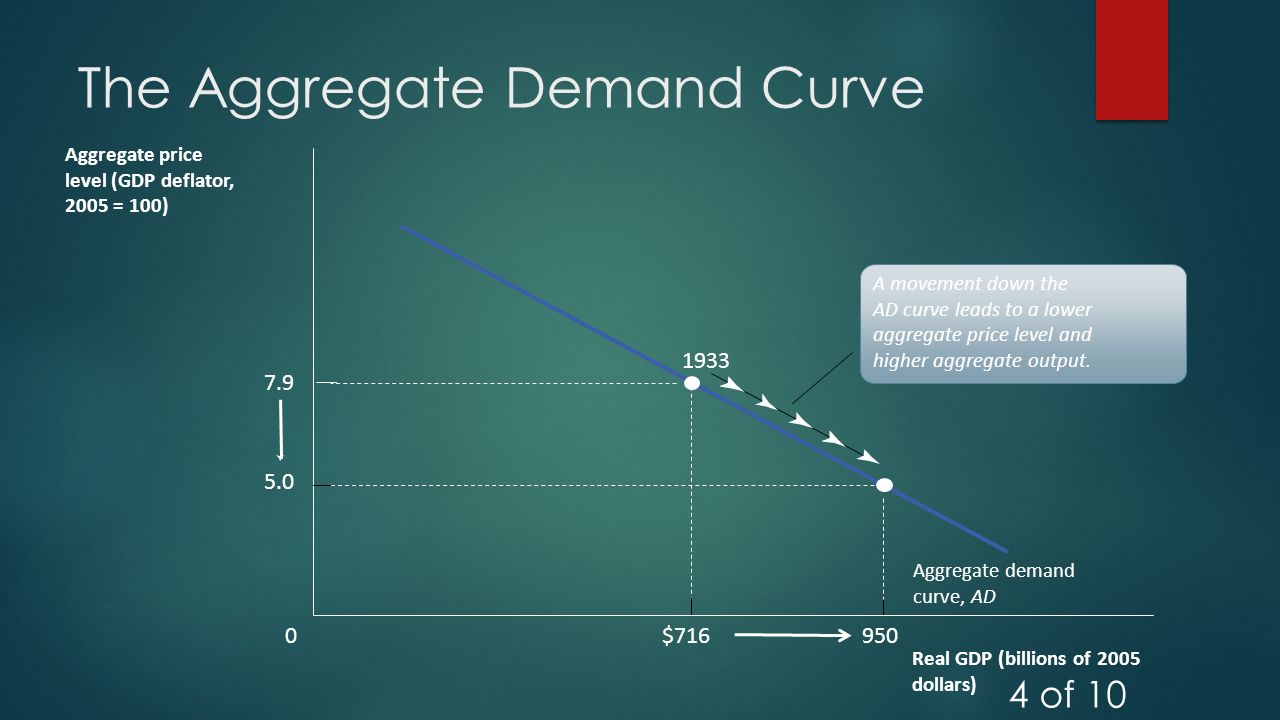 The Aggregate Demand Curve

Aggregate price level (GDP deflator, 2005 = 100)

A movement down the AD curve leads to a lower aggregate price level and higher aggregate output.

1933

7.9

5.0

Aggregate demand curve, AD

0

$716

950

Real GDP (billions of 2005 dollars)

4 of 10